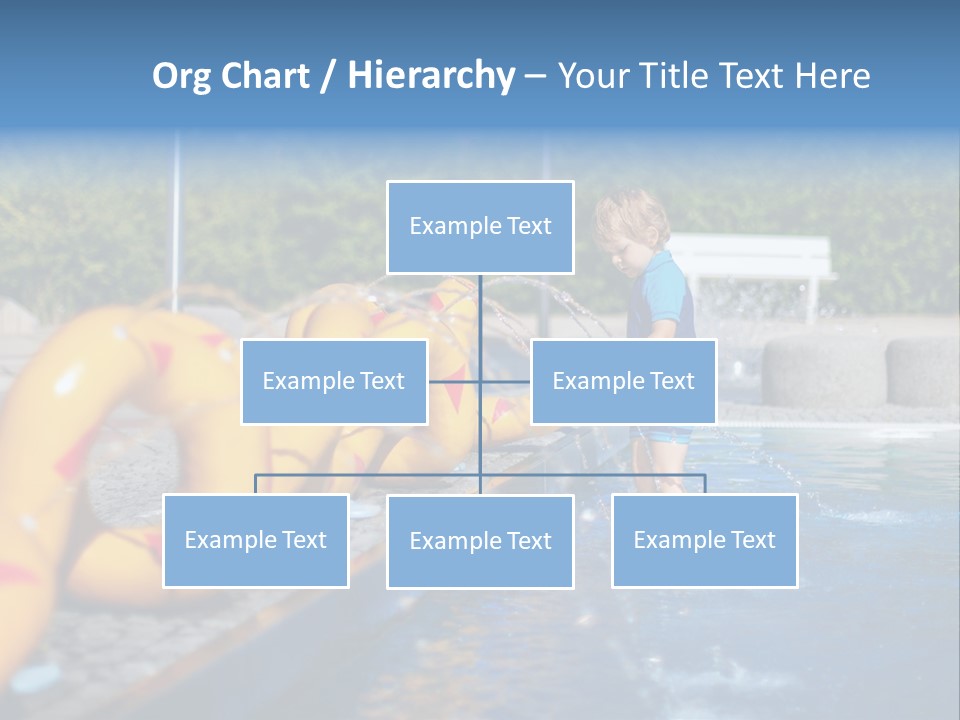 Org Chart / Hierarchy – Your Title Text Here

Example Text

Example Text

Example Text

Example Text

Example Text

Example Text